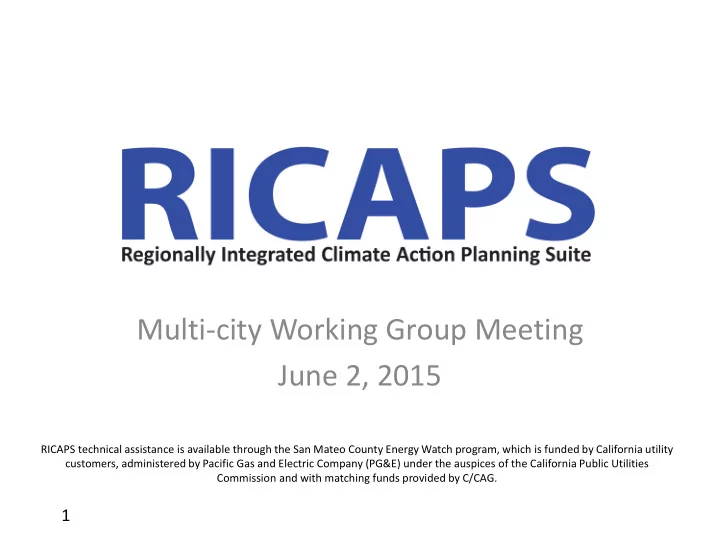 RICAPS
Regionally Integrated Climate Action Planning Suite

Multi-city Working Group Meeting
June 2, 2015

RICAPS technical assistance is available through the San Mateo County Energy Watch program, which is funded by California utility customers, administered by Pacific Gas and Electric Company (PG&E) under the auspices of the California Public Utilities Commission and with matching funds provided by C/CAG.

1